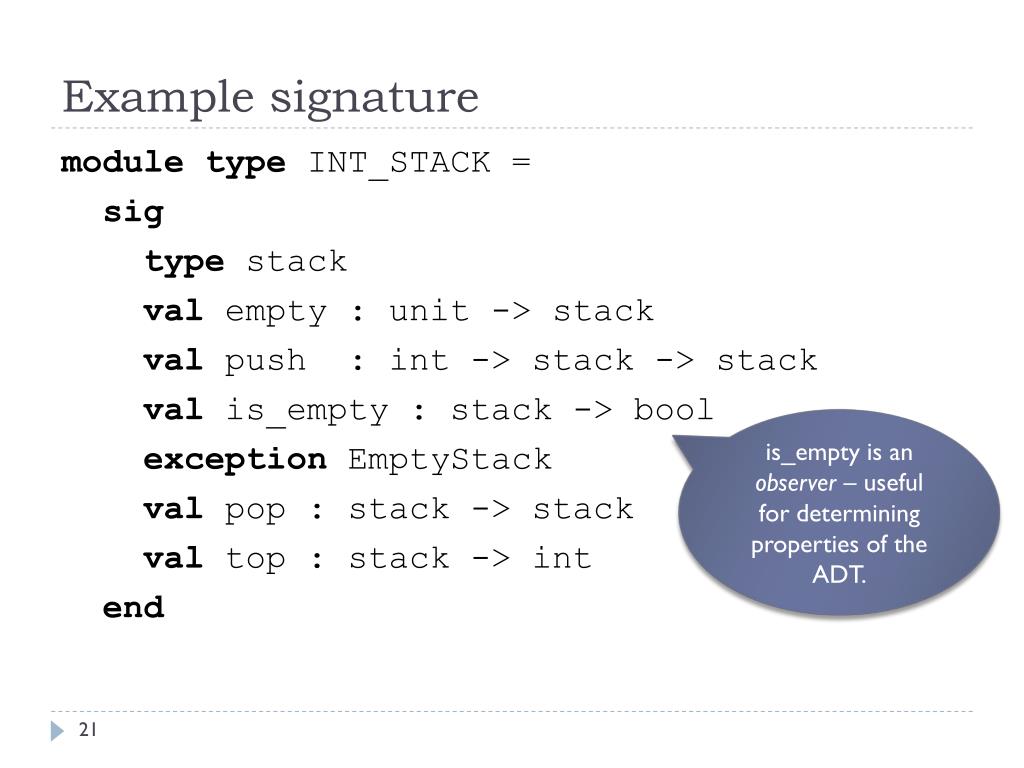 Example signature

module type INT_STACK =
  sig
    type stack
    val empty : unit -> stack
    val push  : int -> stack -> stack
    val is_empty : stack -> bool
    exception EmptyStack
    val pop : stack -> stack
    val top : stack -> int
  end

is_empty is an observer – useful for determining properties of the ADT.

21